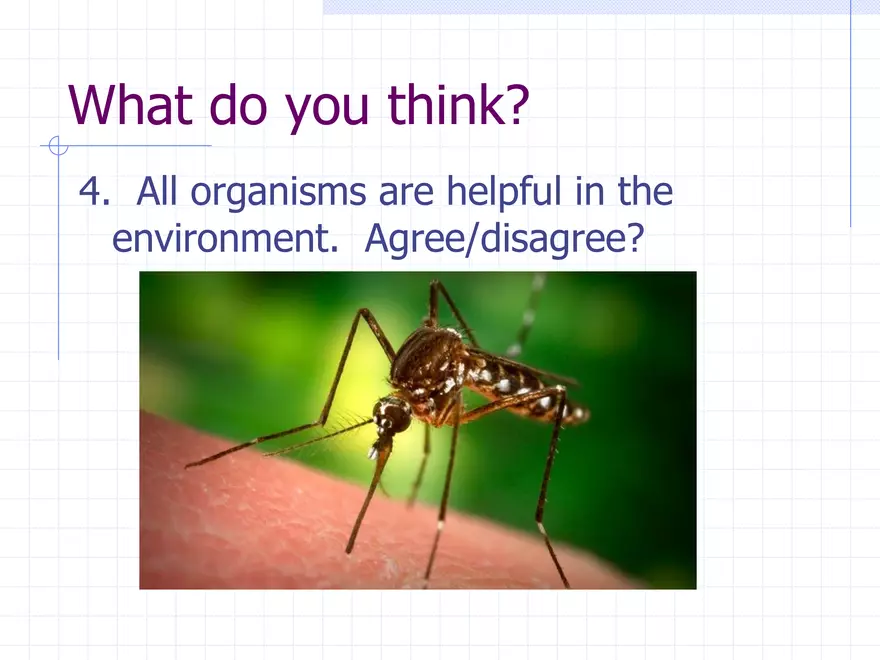 What do you think?

4. All organisms are helpful in the environment. Agree/disagree?